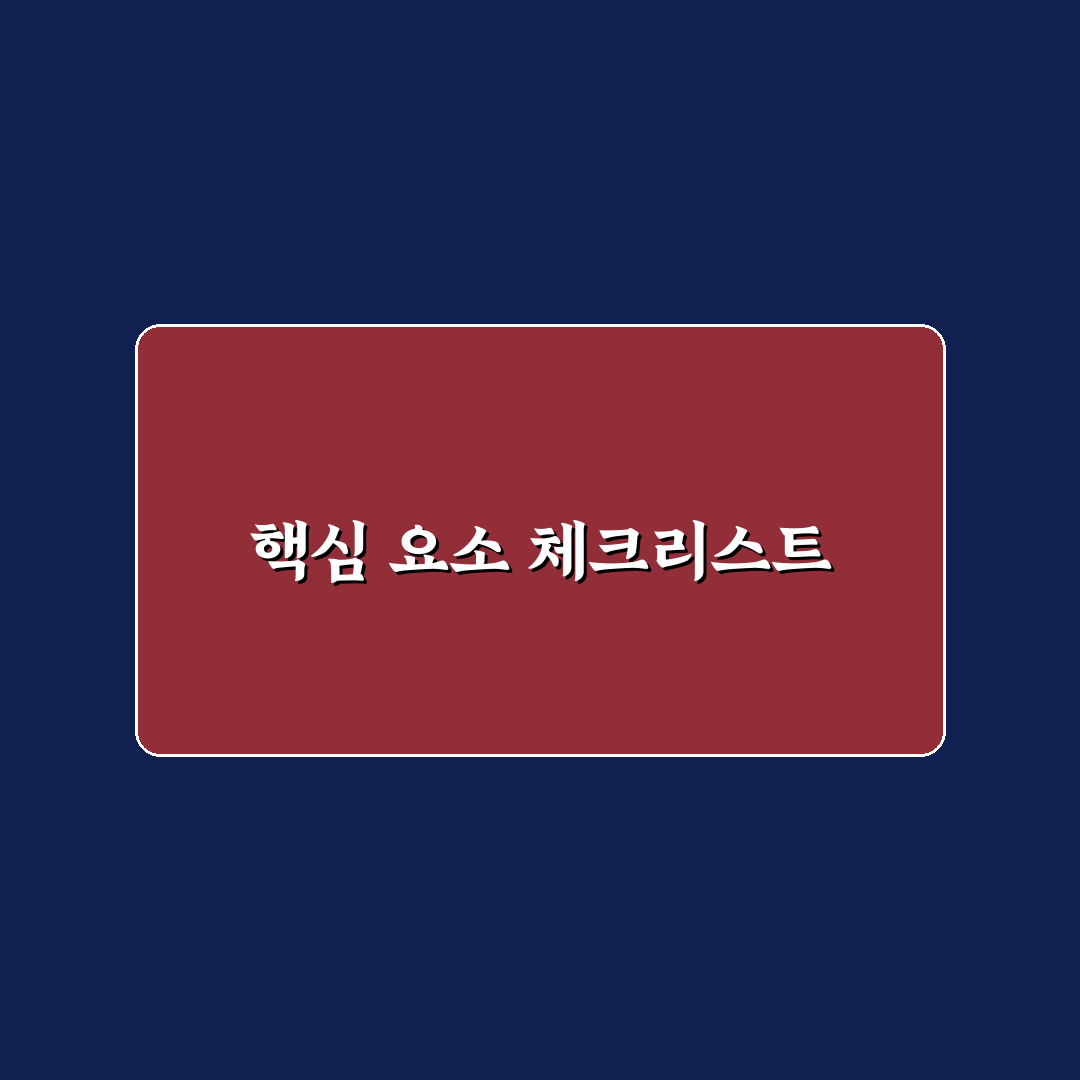 핵심 요소 체크리스트